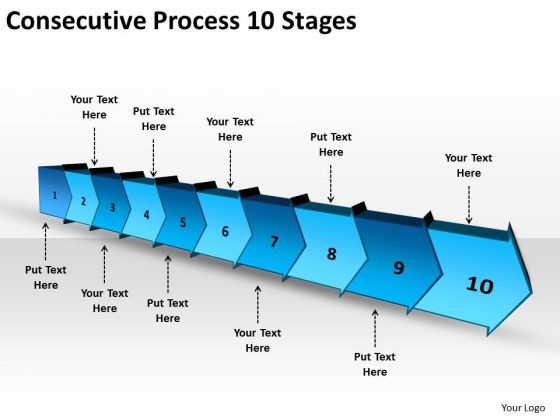 Consecutive Process 10 Stages

Your Text Here

Put Text Here

Your Text Here

Put Text Here

Your Text Here

1
2
3
4
5
6
7
8
9
10

Put Text Here

Your Text Here

Put Text Here

Your Text Here

Put Text Here

Your Logo